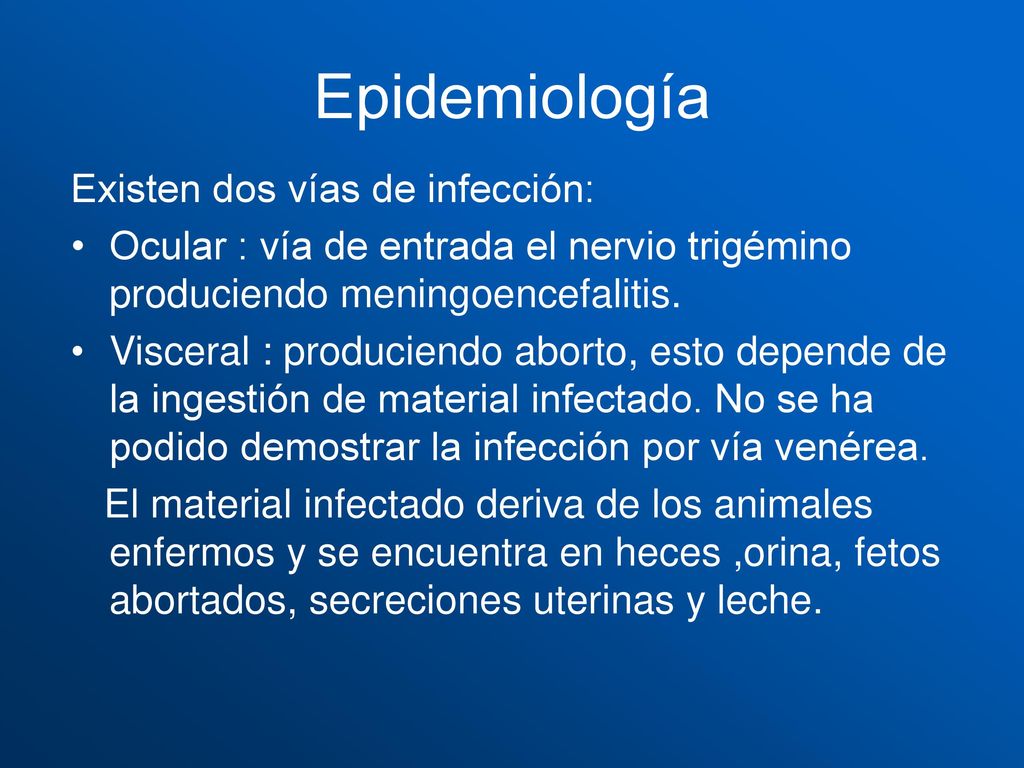 Epidemiología

Existen dos vías de infección:

• Ocular : vía de entrada el nervio trigémino produciendo meningoencefalitis.

• Visceral : produciendo aborto, esto depende de la ingestión de material infectado. No se ha podido demostrar la infección por vía venérea.

El material infectado deriva de los animales enfermos y se encuentra en heces ,orina, fetos abortados, secreciones uterinas y leche.